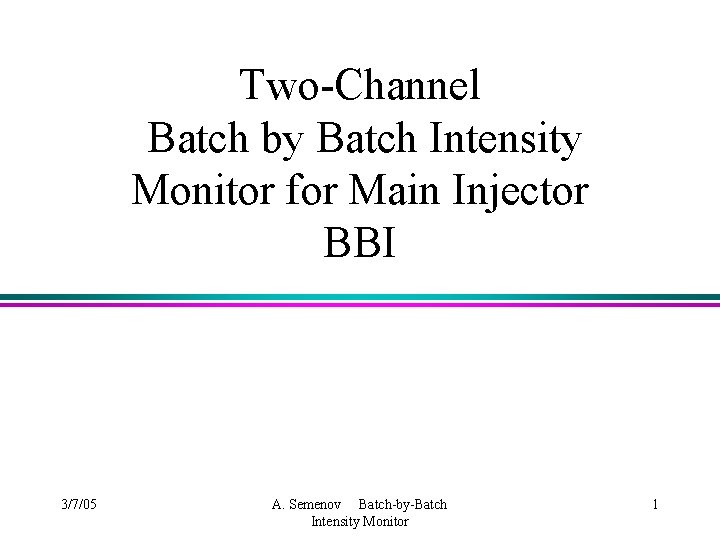 Two-Channel
Batch by Batch Intensity Monitor for Main Injector
BBI

3/7/05

A. Semenov Batch-by-Batch Intensity Monitor

1